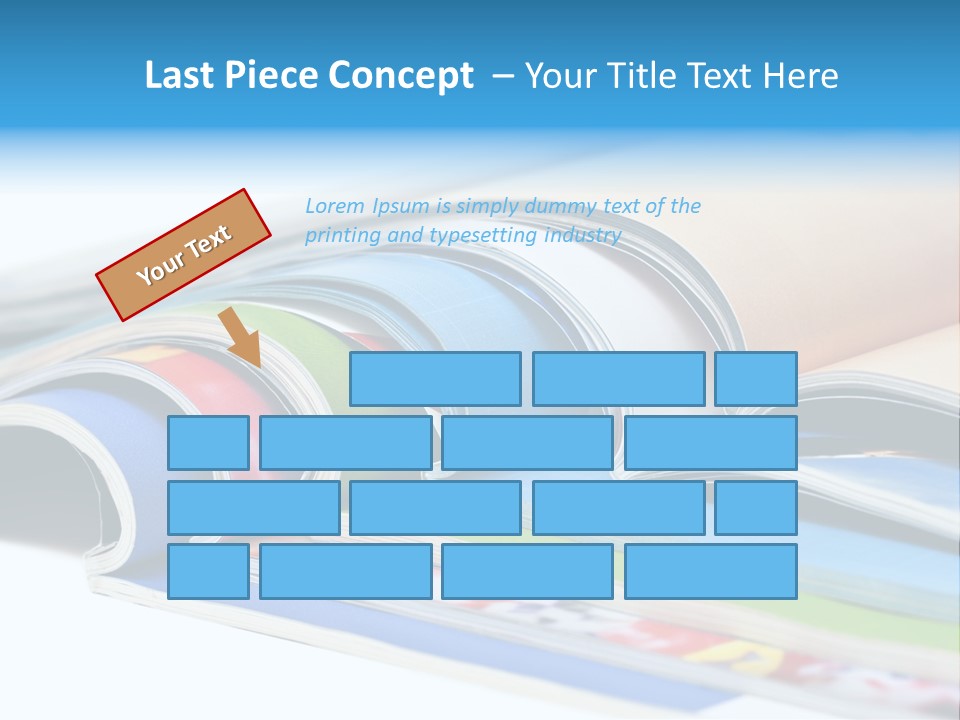 Last Piece Concept – Your Title Text Here

Your Text

Lorem Ipsum is simply dummy text of the printing and typesetting industry